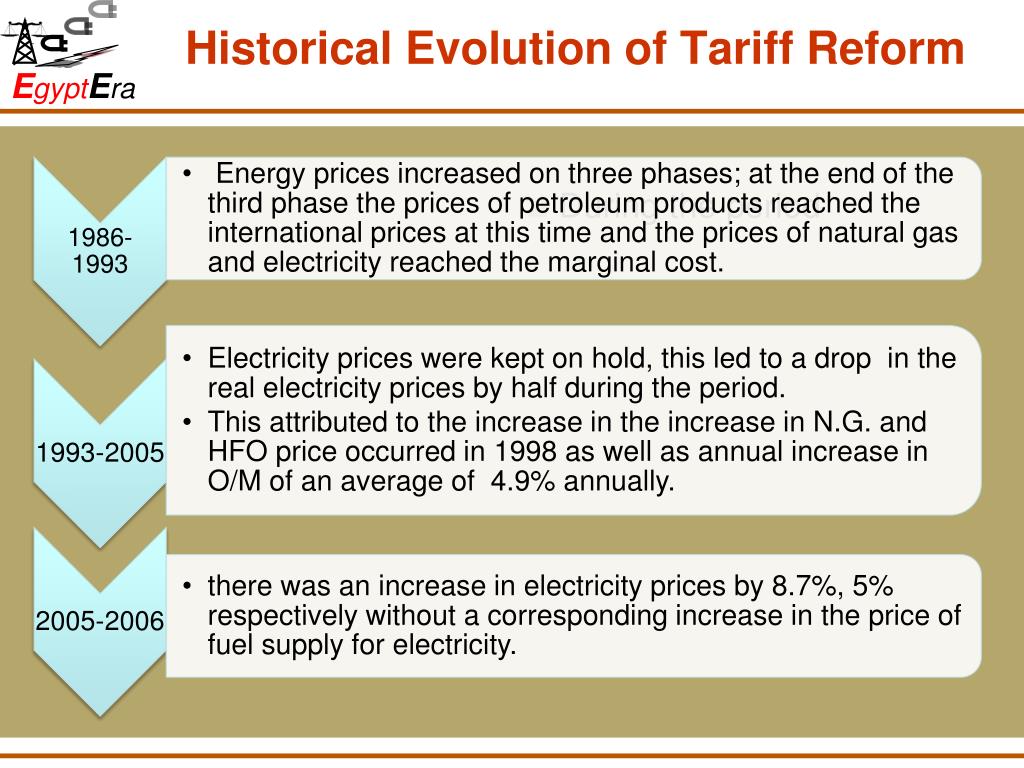 EgyptEra

Historical Evolution of Tariff Reform

1986-1993

• Energy prices increased on three phases; at the end of the third phase the prices of petroleum products reached the international prices at this time and the prices of natural gas and electricity reached the marginal cost.

1993-2005

• Electricity prices were kept on hold, this led to a drop in the real electricity prices by half during the period.
• This attributed to the increase in the increase in N.G. and HFO price occurred in 1998 as well as annual increase in O/M of an average of 4.9% annually.

2005-2006

• there was an increase in electricity prices by 8.7%, 5% respectively without a corresponding increase in the price of fuel supply for electricity.